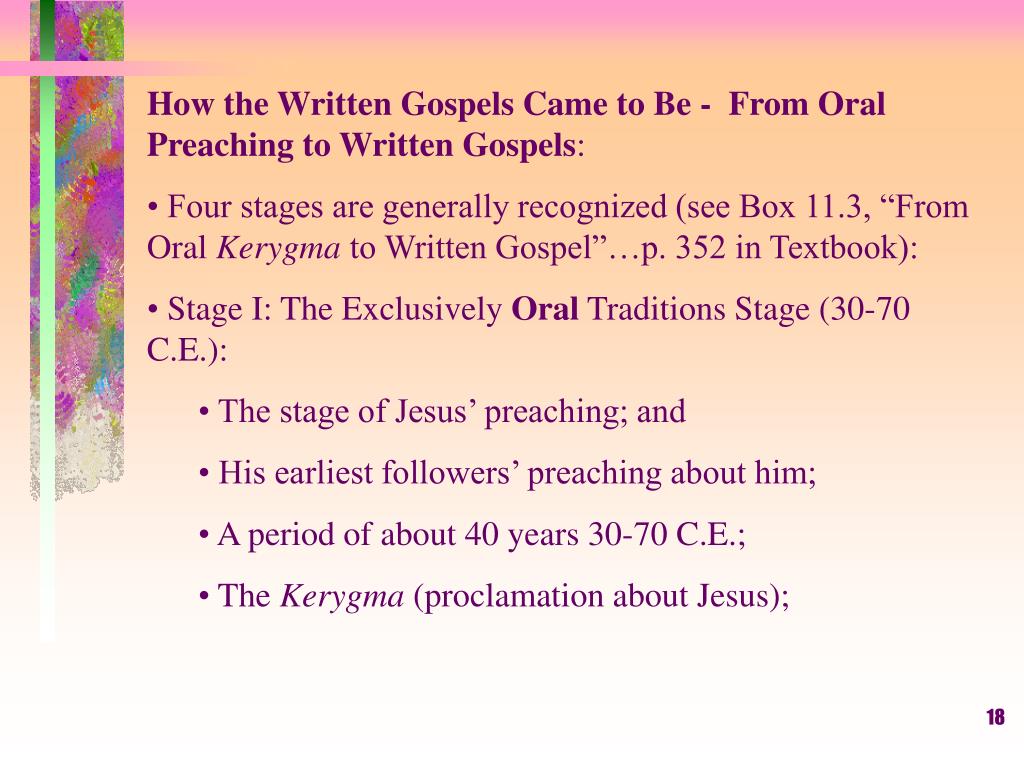 How the Written Gospels Came to Be - From Oral Preaching to Written Gospels:

• Four stages are generally recognized (see Box 11.3, “From Oral Kerygma to Written Gospel”…p. 352 in Textbook):

• Stage I: The Exclusively Oral Traditions Stage (30-70 C.E.):

• The stage of Jesus’ preaching; and

• His earliest followers’ preaching about him;

• A period of about 40 years 30-70 C.E.;

• The Kerygma (proclamation about Jesus);

18